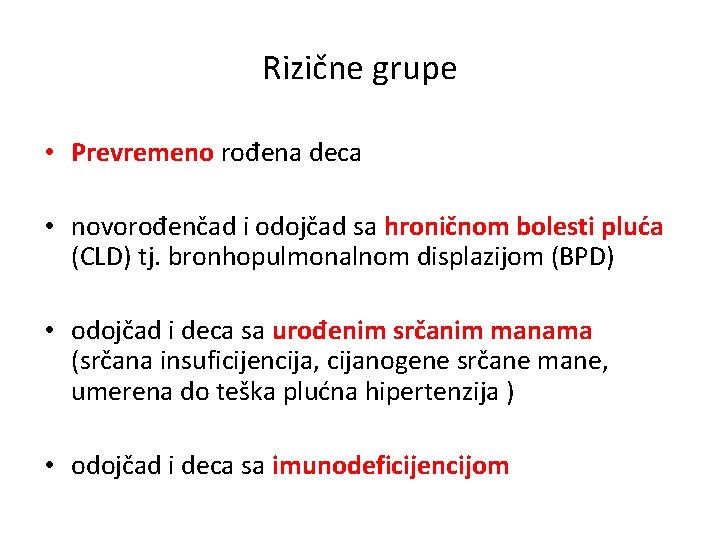 Rizične grupe

• Prevremeno rođena deca

• novorođenčad i odojčad sa hroničnom bolesti pluća (CLD) tj. bronhopulmonalnom displazijom (BPD)

• odojčad i deca sa urođenim srčanim manama (srčana insuficijencija, cijanogene srčane mane, umerena do teška plućna hipertenzija )

• odojčad i deca sa imunodeficijencijom